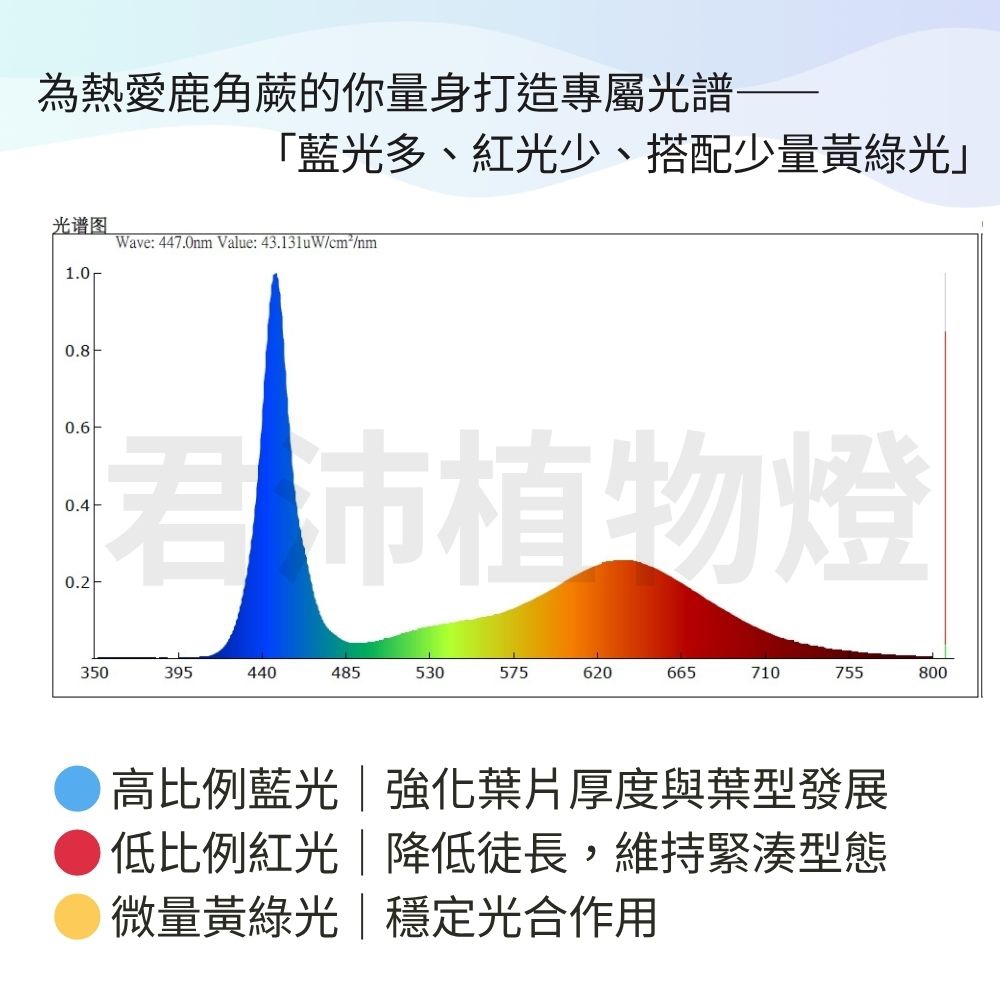 為熱愛鹿角蕨的你量身打造專屬光譜——
「藍光多、紅光少、搭配少量黃綠光」

光谱图
Wave: 447.0nm Value: 43.131uW/cm²/nm

1.0
0.8
0.6
0.4
0.2

350 395 440 485 530 575 620 665 710 755 800

君沛植物燈

高比例藍光｜強化葉片厚度與葉型發展
低比例紅光｜降低徒長，維持緊湊型態
微量黃綠光｜穩定光合作用